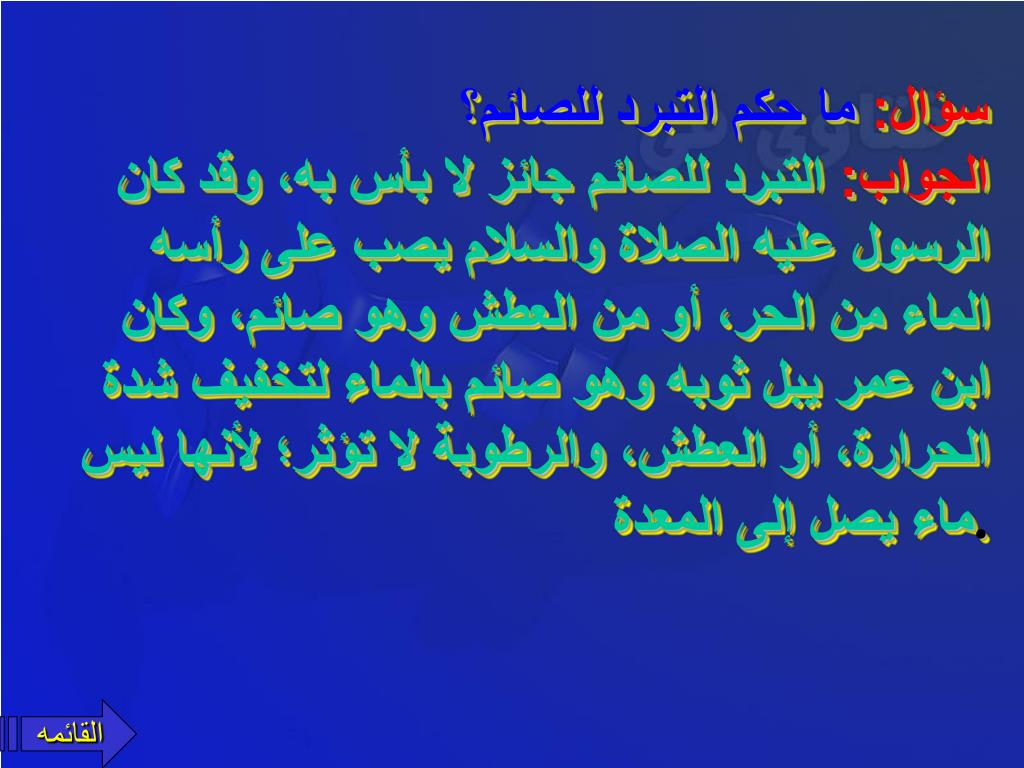 سؤال: ما حكم التبرد للصائم؟
الجواب: التبرد للصائم جائز لا بأس به، وقد كان الرسول عليه الصلاة والسلام يصب على رأسه الماء من الحر، أو من العطش وهو صائم، وكان ابن عمر يبل ثوبه وهو صائم بالماء لتخفيف شدة الحرارة، أو العطش، والرطوبة لا تؤثر؛ لأنها ليس ماء يصل إلى المعدة.

القائمه